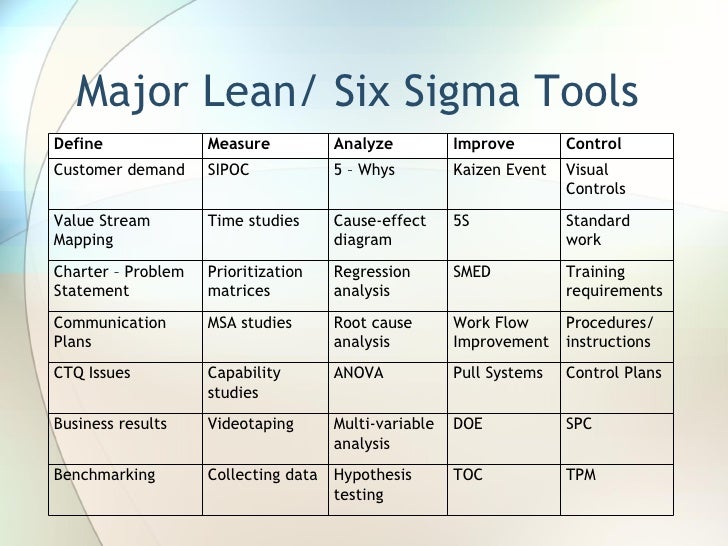 Major Lean/ Six Sigma Tools

| Define | Measure | Analyze | Improve | Control |
|---|---|---|---|---|
| Customer demand | SIPOC | 5 – Whys | Kaizen Event | Visual Controls |
| Value Stream Mapping | Time studies | Cause-effect diagram | 5S | Standard work |
| Charter – Problem Statement | Prioritization matrices | Regression analysis | SMED | Training requirements |
| Communication Plans | MSA studies | Root cause analysis | Work Flow Improvement | Procedures/ instructions |
| CTQ Issues | Capability studies | ANOVA | Pull Systems | Control Plans |
| Business results | Videotaping | Multi-variable analysis | DOE | SPC |
| Benchmarking | Collecting data | Hypothesis testing | TOC | TPM |